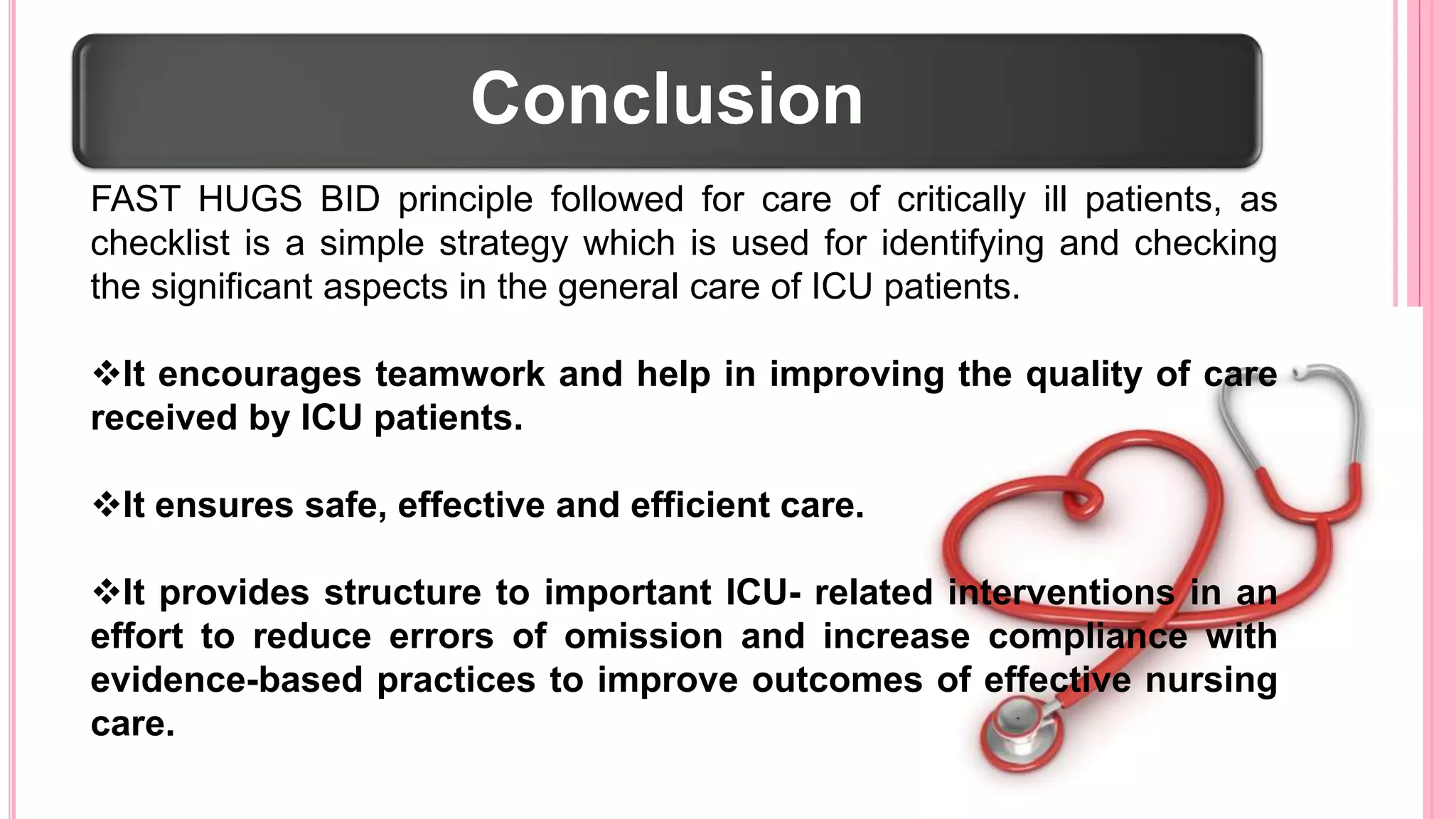 Conclusion

FAST HUGS BID principle followed for care of critically ill patients, as checklist is a simple strategy which is used for identifying and checking the significant aspects in the general care of ICU patients.

❖It encourages teamwork and help in improving the quality of care received by ICU patients.

❖It ensures safe, effective and efficient care.

❖It provides structure to important ICU- related interventions in an effort to reduce errors of omission and increase compliance with evidence-based practices to improve outcomes of effective nursing care.